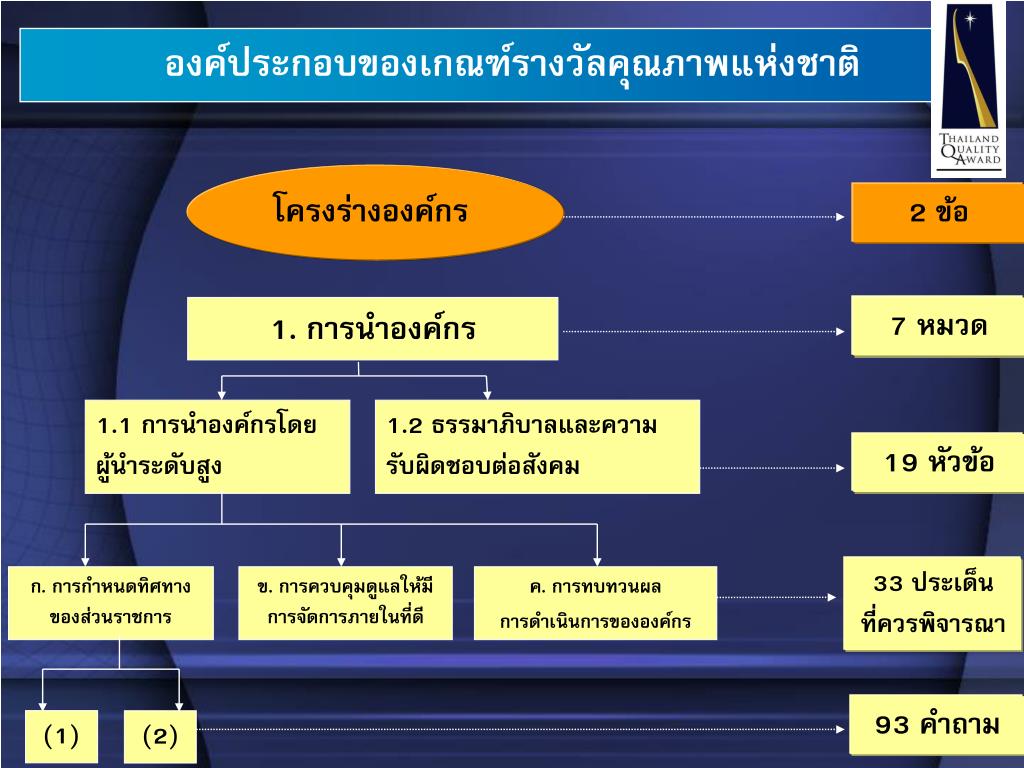 องค์ประกอบของเกณฑ์รางวัลคุณภาพแห่งชาติ

THAILAND QUALITY AWARD

โครงร่างองค์กร

2 ข้อ

1. การนำองค์กร

7 หมวด

1.1 การนำองค์กรโดยผู้นำระดับสูง

1.2 ธรรมาภิบาลและความรับผิดชอบต่อสังคม

19 หัวข้อ

ก. การกำหนดทิศทางของส่วนราชการ

ข. การควบคุมดูแลให้มีการจัดการภายในที่ดี

ค. การทบทวนผลการดำเนินการขององค์กร

33 ประเด็นที่ควรพิจารณา

(1)

(2)

93 คำถาม